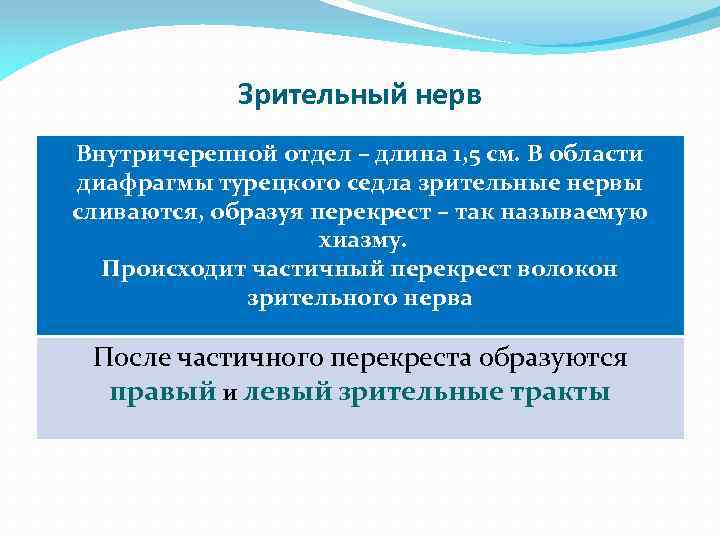 Зрительный нерв

Внутричерепной отдел – длина 1,5 см. В области диафрагмы турецкого седла зрительные нервы сливаются, образуя перекрест – так называемую хиазму.
Происходит частичный перекрест волокон зрительного нерва

После частичного перекреста образуются правый и левый зрительные тракты